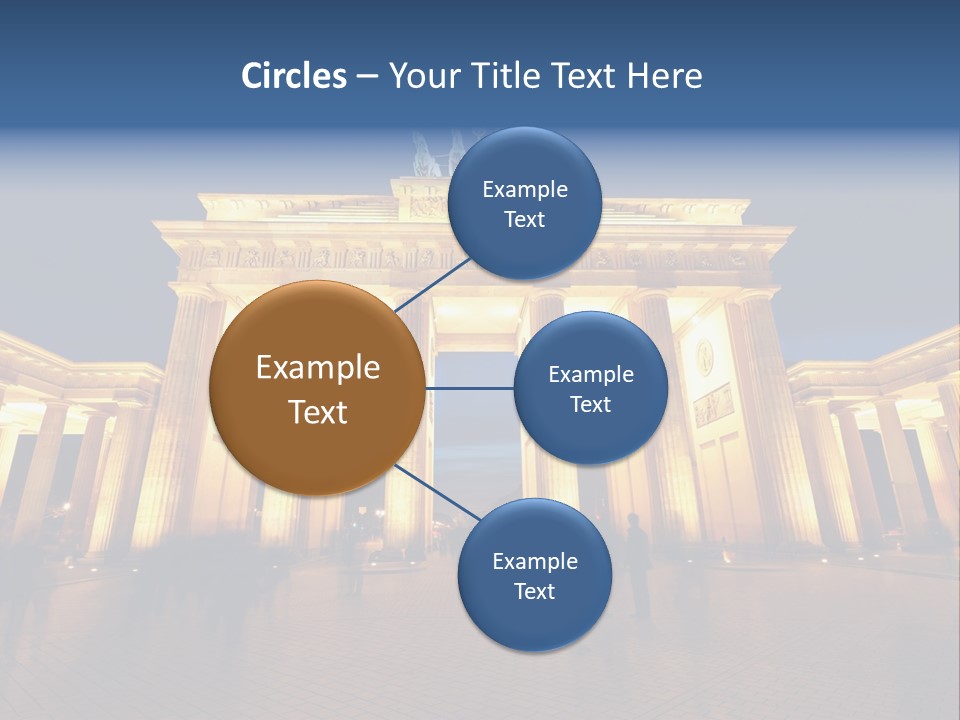 Circles – Your Title Text Here

Example Text

Example Text

Example Text

Example Text